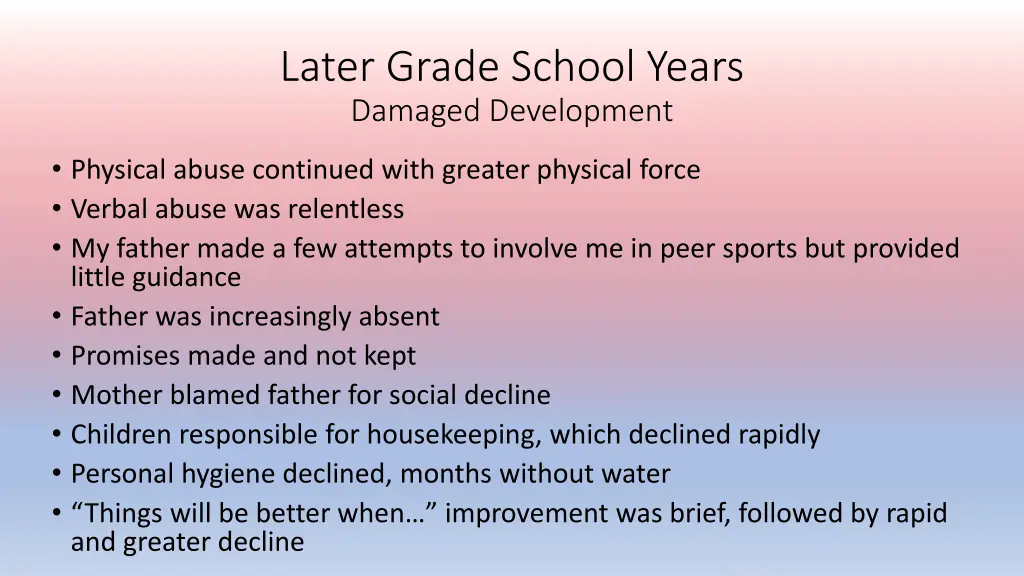 Later Grade School Years
Damaged Development

• Physical abuse continued with greater physical force
• Verbal abuse was relentless
• My father made a few attempts to involve me in peer sports but provided little guidance
• Father was increasingly absent
• Promises made and not kept
• Mother blamed father for social decline
• Children responsible for housekeeping, which declined rapidly
• Personal hygiene declined, months without water
• “Things will be better when…” improvement was brief, followed by rapid and greater decline